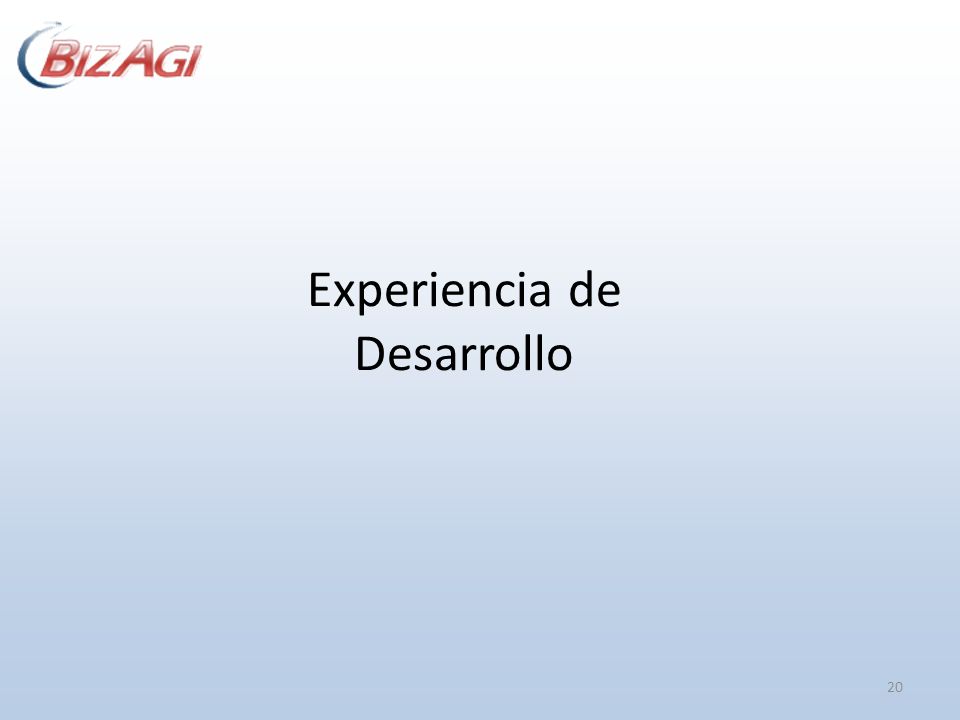 BIZAGI

Experiencia de Desarrollo

20